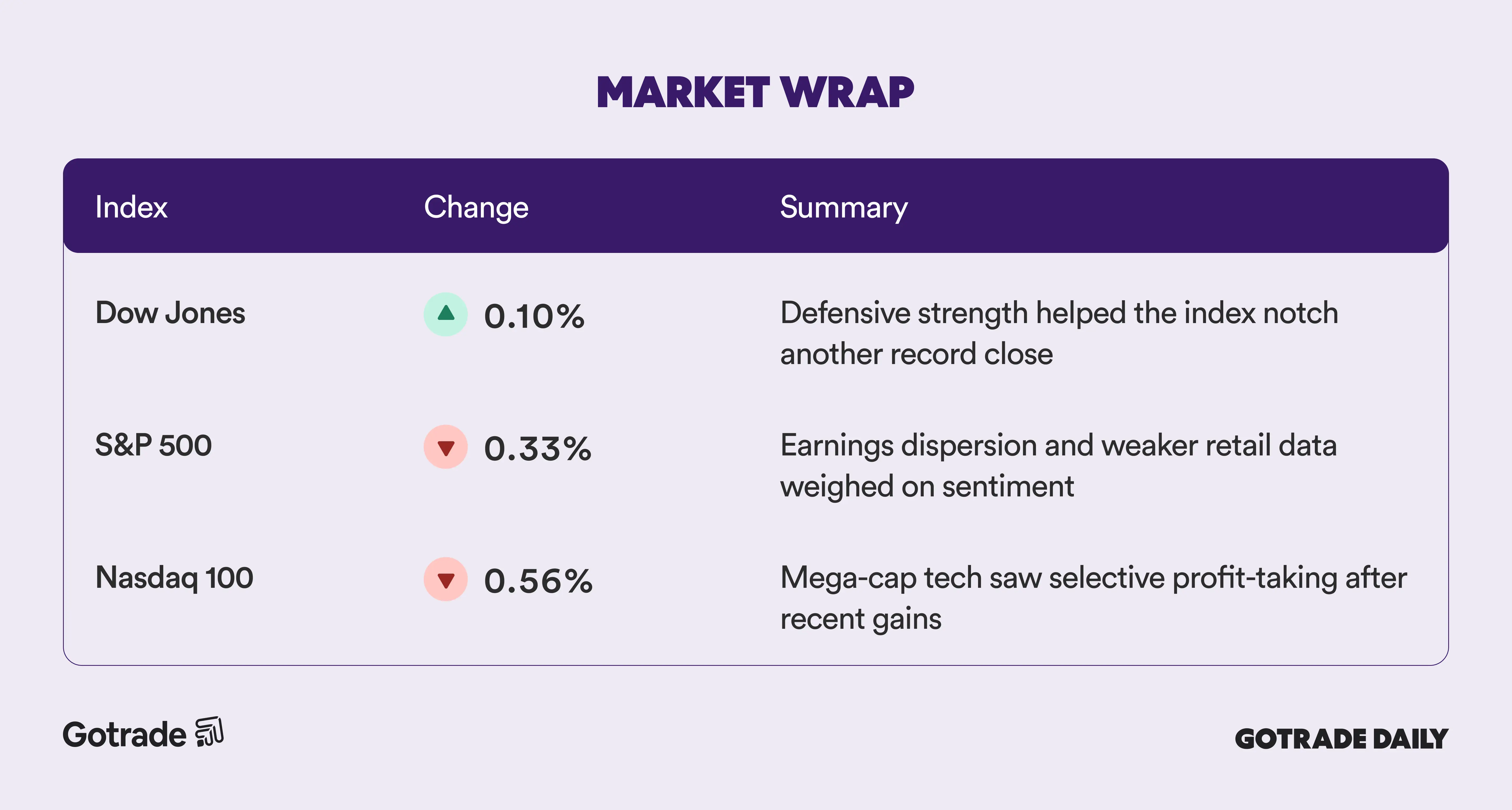 MARKET WRAP

| Index | Change | Summary |
|---|---|---|
| Dow Jones | ▲ 0.10% | Defensive strength helped the index notch another record close |
| S&P 500 | ▼ 0.33% | Earnings dispersion and weaker retail data weighed on sentiment |
| Nasdaq 100 | ▼ 0.56% | Mega-cap tech saw selective profit-taking after recent gains |

Gotrade

GOTRADE DAILY